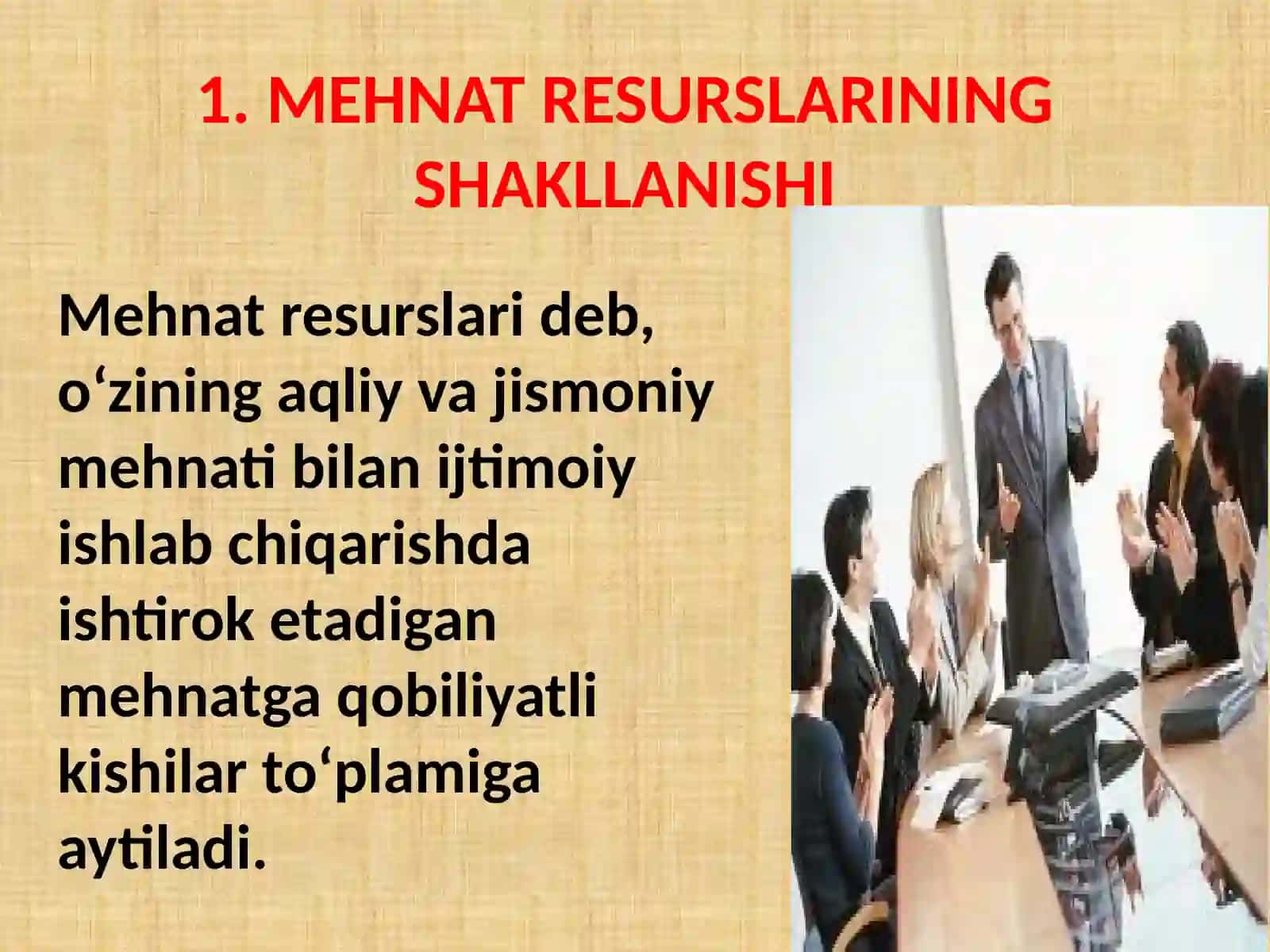 1. MEHNAT RESURSLARINING SHAKLLANISHI

Mehnat resurslari deb, o‘zining aqliy va jismoniy mehnati bilan ijtimoiy ishlab chiqarishda ishtirok etadigan mehnatga qobiliyatli kishilar to‘plamiga aytiladi.